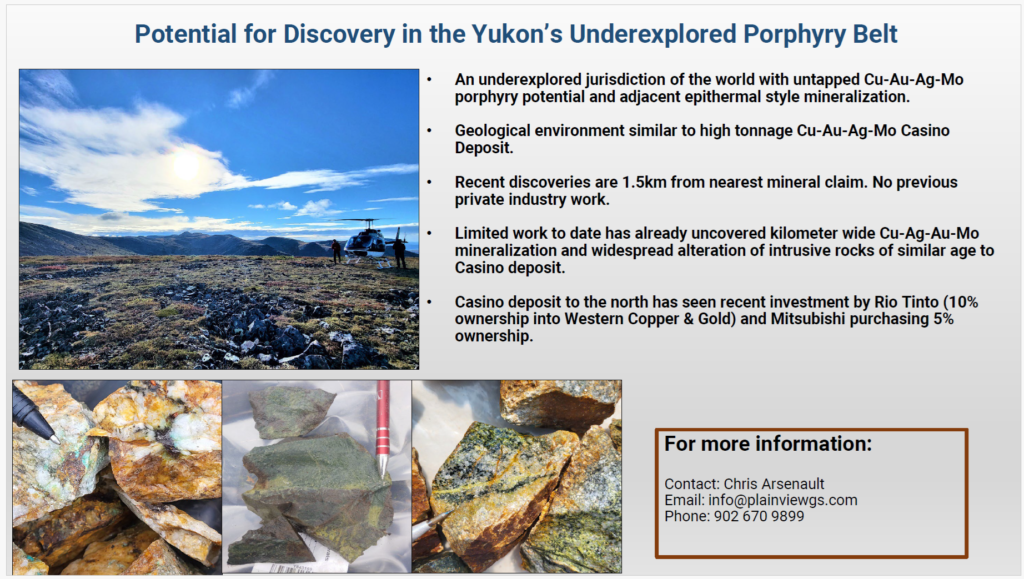 Potential for Discovery in the Yukon's Underexplored Porphyry Belt

• An underexplored jurisdiction of the world with untapped Cu-Au-Ag-Mo porphyry potential and adjacent epithermal style mineralization.

• Geological environment similar to high tonnage Cu-Au-Ag-Mo Casino Deposit.

• Recent discoveries are 1.5km from nearest mineral claim. No previous private industry work.

• Limited work to date has already uncovered kilometer wide Cu-Ag-Au-Mo mineralization and widespread alteration of intrusive rocks of similar age to Casino deposit.

• Casino deposit to the north has seen recent investment by Rio Tinto (10% ownership into Western Copper & Gold) and Mitsubishi purchasing 5% ownership.

For more information:

Contact: Chris Arsenault
Email: info@plainviewgs.com
Phone: 902 670 9899